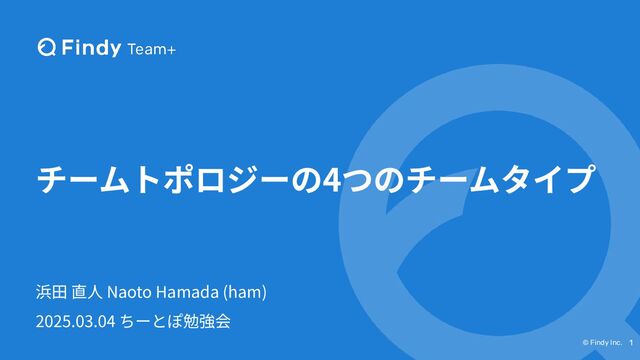 Findy Team+

チームトポロジーの4つのチームタイプ

浜田 直人 Naoto Hamada (ham)

2025.03.04 ちーとぽ勉強会

© Findy Inc. 1